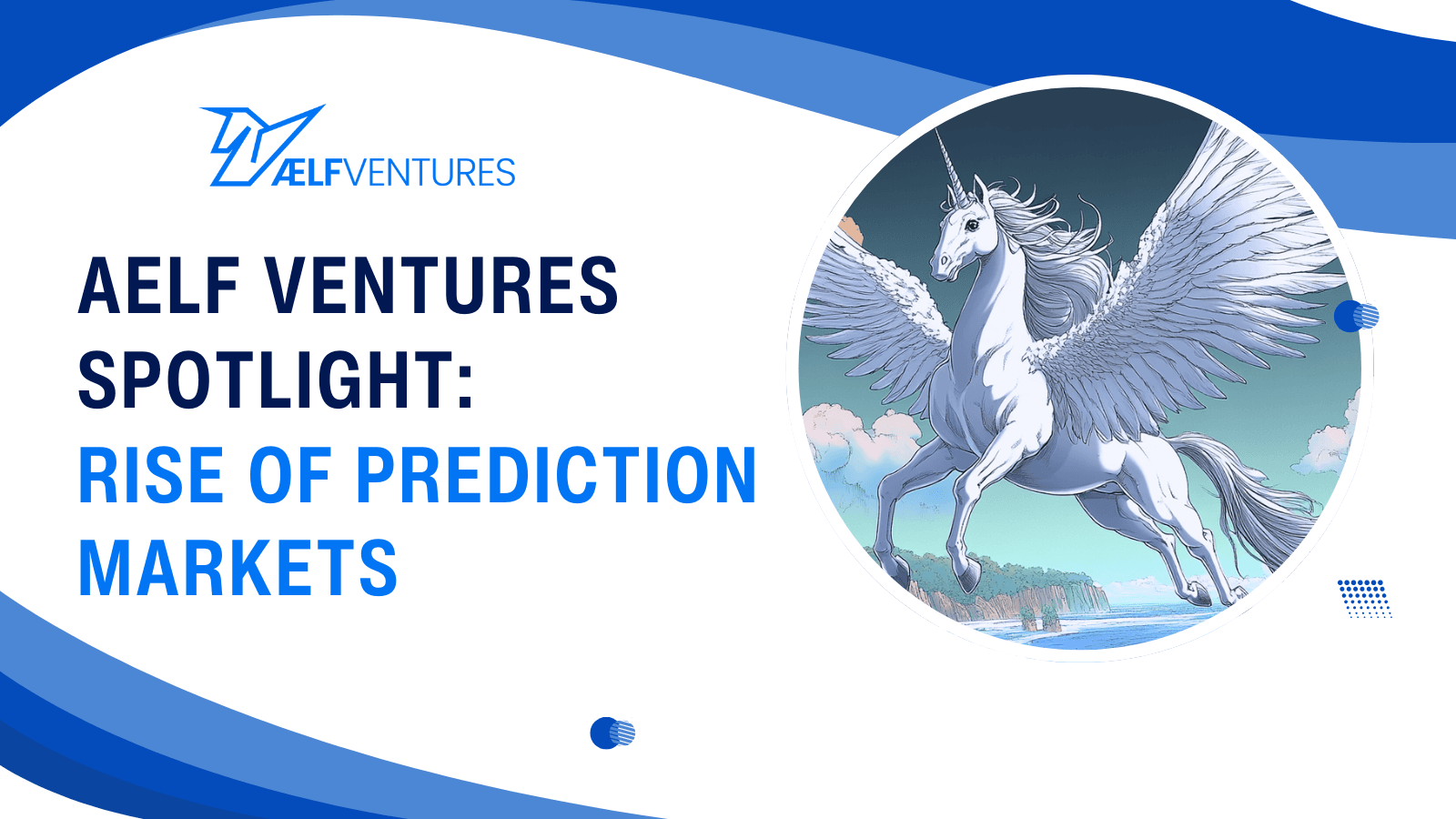 ÆLFVENTURES

AELF VENTURES SPOTLIGHT: RISE OF PREDICTION MARKETS